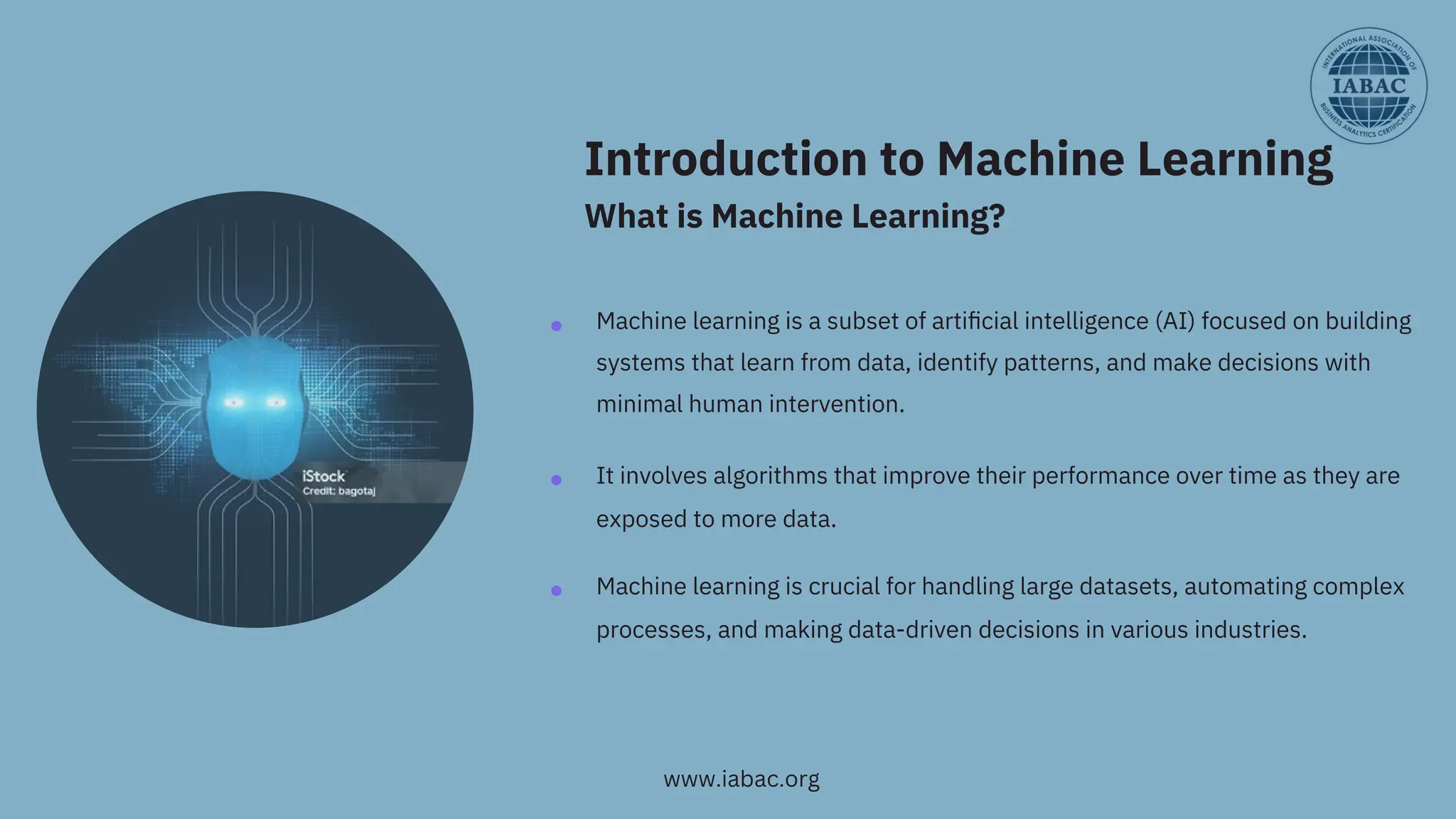 INTERNATIONAL ASSOCIATION OF BUSINESS ANALYTICS CERTIFICATION
IABAC

Introduction to Machine Learning

What is Machine Learning?

iStock
Credit: bagotaj

- Machine learning is a subset of artificial intelligence (AI) focused on building systems that learn from data, identify patterns, and make decisions with minimal human intervention.

- It involves algorithms that improve their performance over time as they are exposed to more data.

- Machine learning is crucial for handling large datasets, automating complex processes, and making data-driven decisions in various industries.

www.iabac.org